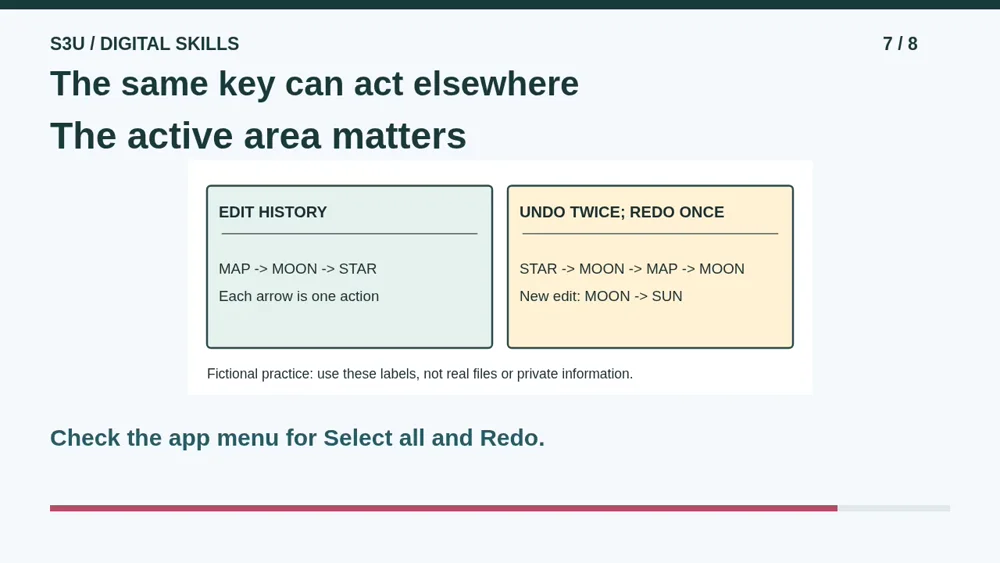 S3U / DIGITAL SKILLS

7 / 8

The same key can act elsewhere

The active area matters

EDIT HISTORY

MAP -> MOON -> STAR

Each arrow is one action

UNDO TWICE; REDO ONCE

STAR -> MOON -> MAP -> MOON

New edit: MOON -> SUN

Fictional practice: use these labels, not real files or private information.

Check the app menu for Select all and Redo.